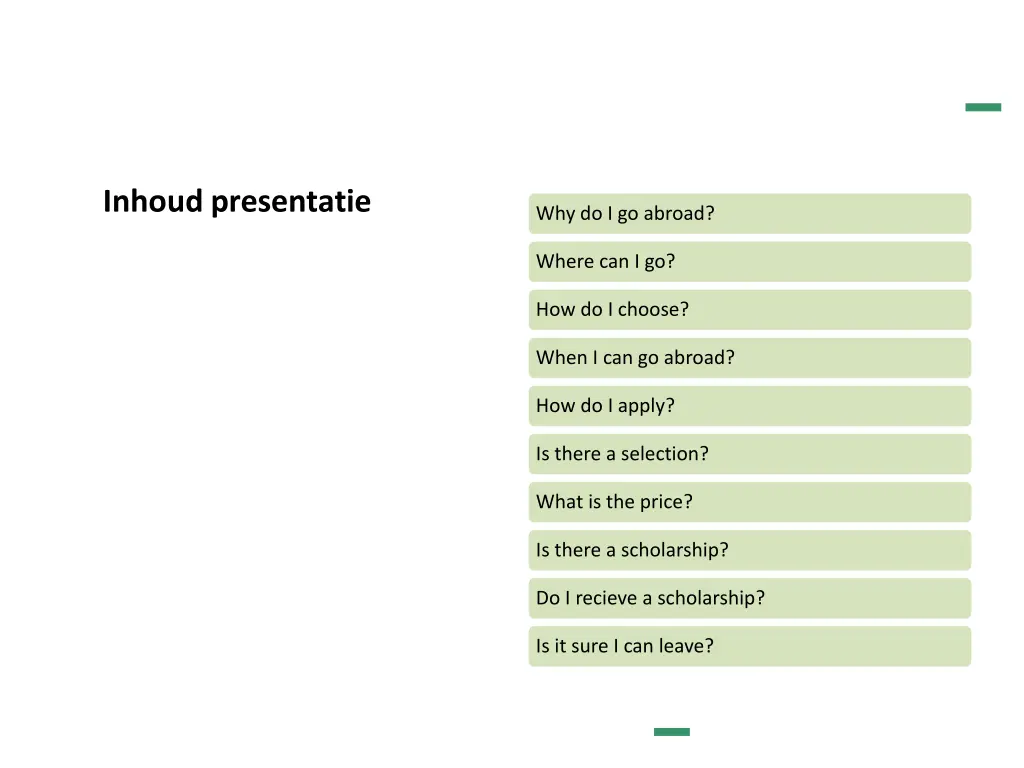 Inhoud presentatie

Why do I go abroad?

Where can I go?

How do I choose?

When I can go abroad?

How do I apply?

Is there a selection?

What is the price?

Is there a scholarship?

Do I recieve a scholarship?

Is it sure I can leave?